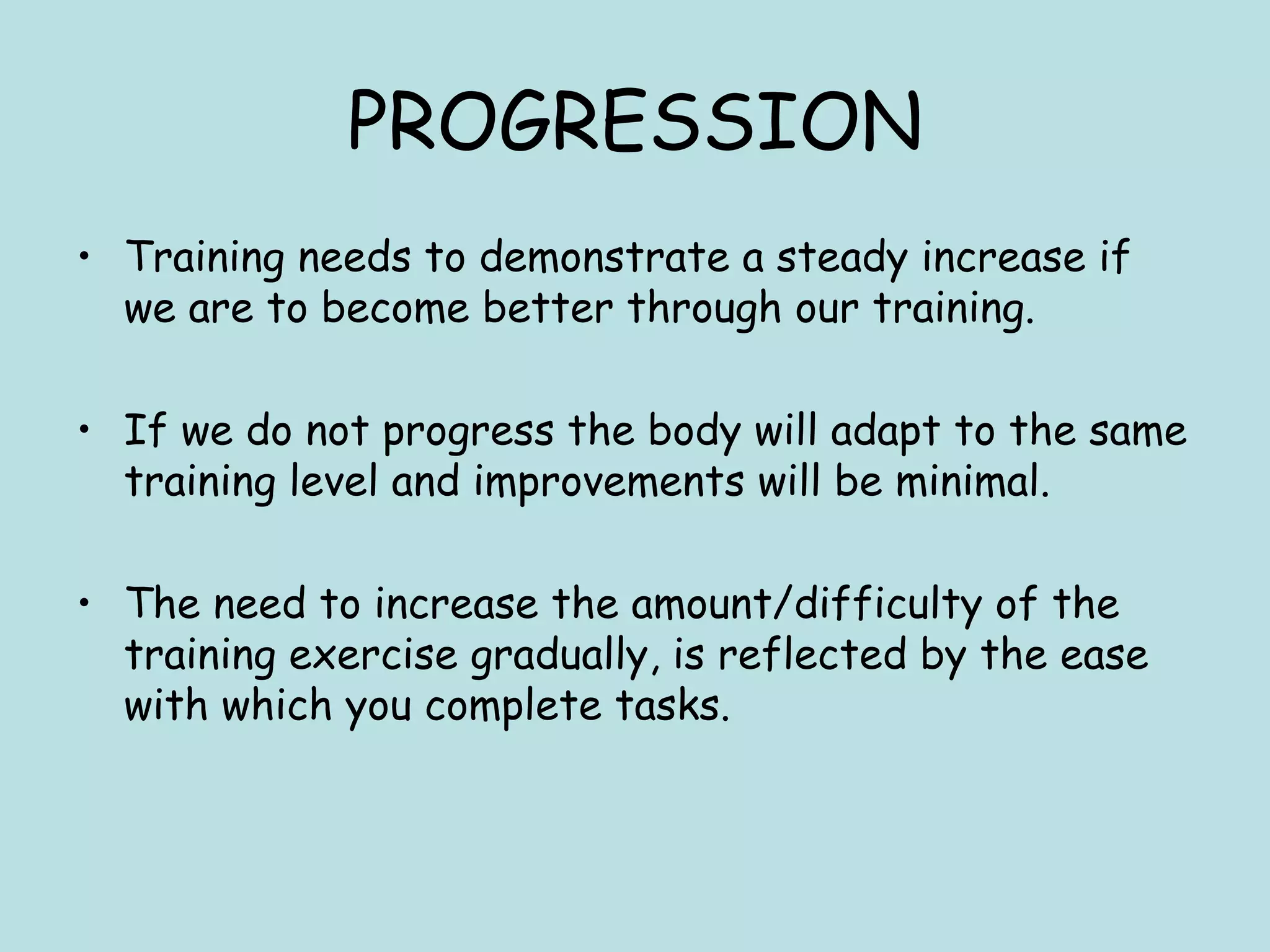 PROGRESSION

• Training needs to demonstrate a steady increase if we are to become better through our training.

• If we do not progress the body will adapt to the same training level and improvements will be minimal.

• The need to increase the amount/difficulty of the training exercise gradually, is reflected by the ease with which you complete tasks.